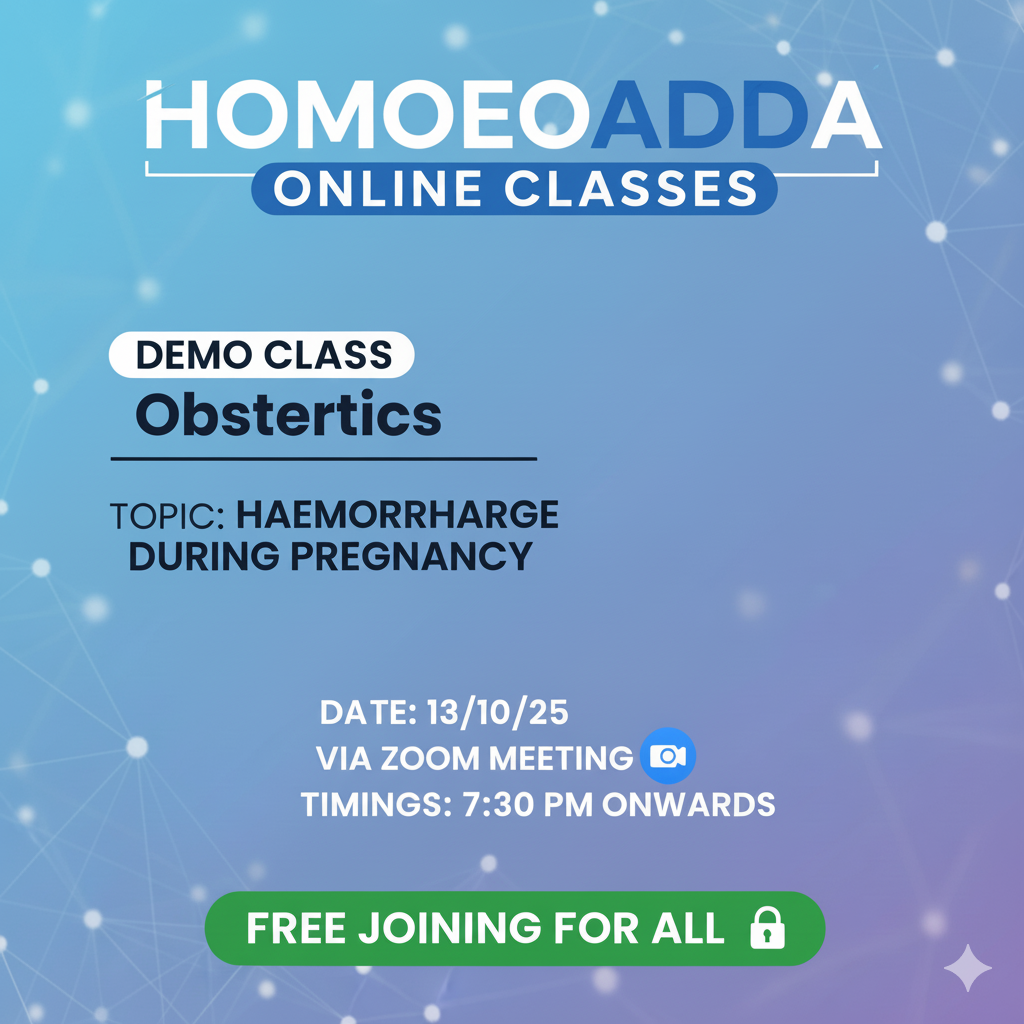 HOMOEOADDA
ONLINE CLASSES

DEMO CLASS
Obstertics

TOPIC: HAEMORRHARGE DURING PREGNANCY

DATE: 13/10/25
VIA ZOOM MEETING
TIMINGS: 7:30 PM ONWARDS

FREE JOINING FOR ALL